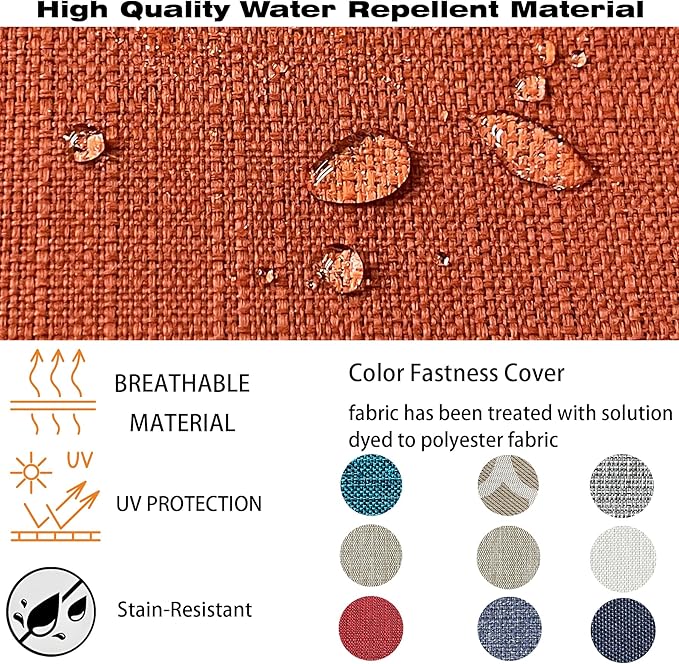 High Quality Water Repellent Material

BREATHABLE MATERIAL

UV

UV PROTECTION

Stain-Resistant

Color Fastness Cover

fabric has been treated with solution dyed to polyester fabric